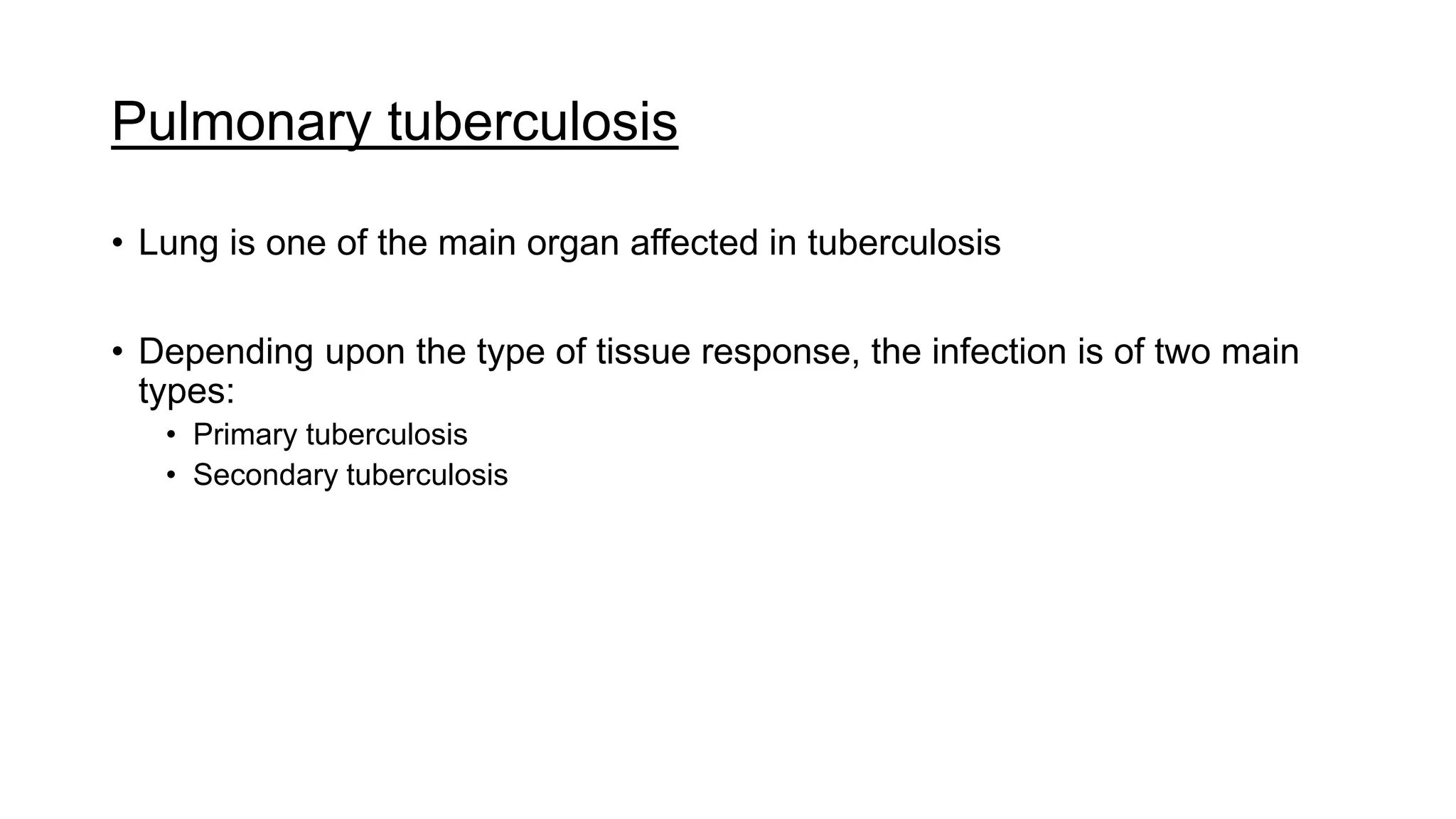 Pulmonary tuberculosis

• Lung is one of the main organ affected in tuberculosis

• Depending upon the type of tissue response, the infection is of two main types:
  • Primary tuberculosis
  • Secondary tuberculosis